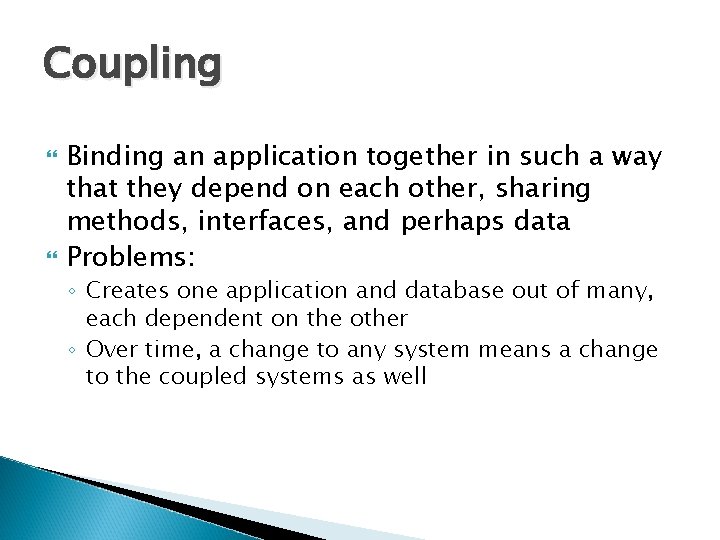 Coupling

Binding an application together in such a way that they depend on each other, sharing methods, interfaces, and perhaps data

Problems:

◦ Creates one application and database out of many, each dependent on the other

◦ Over time, a change to any system means a change to the coupled systems as well